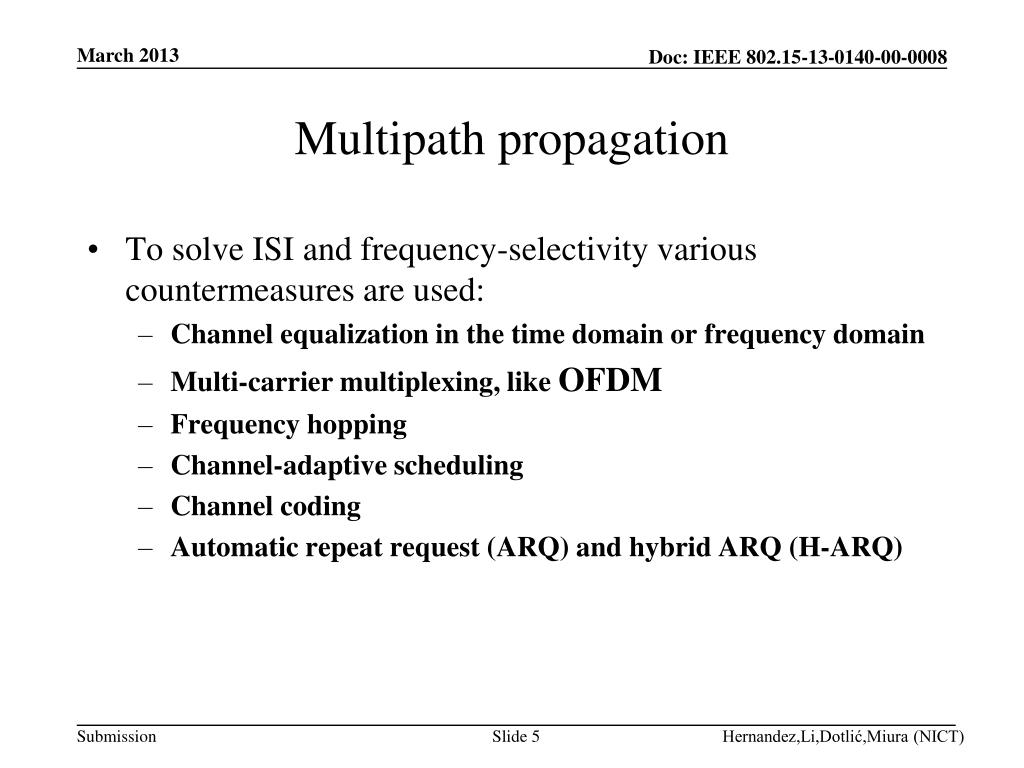 March 2013

Doc: IEEE 802.15-13-0140-00-0008

Multipath propagation

• To solve ISI and frequency-selectivity various countermeasures are used:
– Channel equalization in the time domain or frequency domain
– Multi-carrier multiplexing, like OFDM
– Frequency hopping
– Channel-adaptive scheduling
– Channel coding
– Automatic repeat request (ARQ) and hybrid ARQ (H-ARQ)

Submission

Slide 5

Hernandez,Li,Dotlić,Miura (NICT)